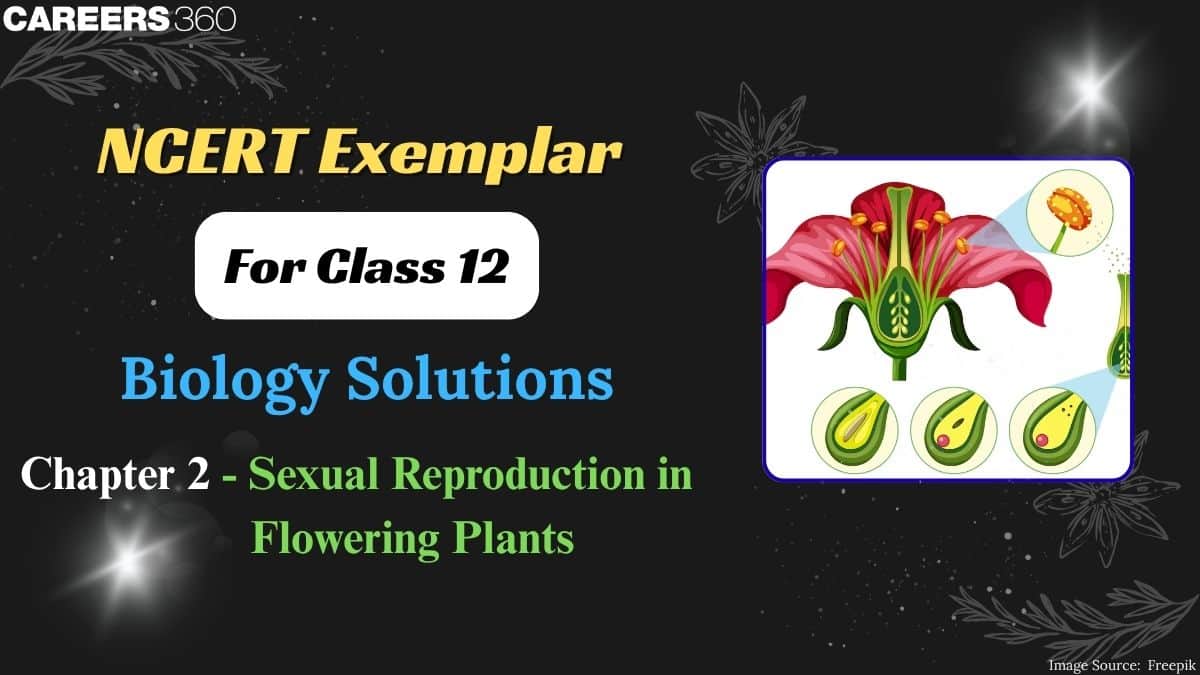 CAREERS 360

NCERT Exemplar

For Class 12

Biology Solutions

Chapter 2 - Sexual Reproduction in Flowering Plants

Image Source: Freepik